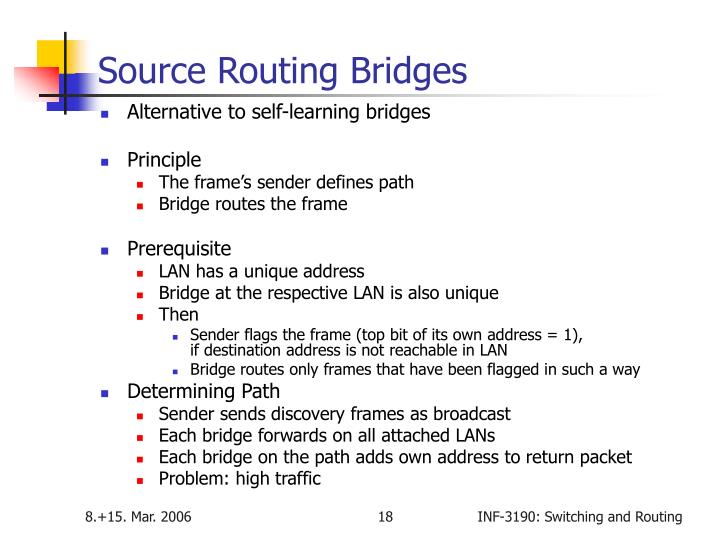 Source Routing Bridges

- Alternative to self-learning bridges

- Principle
  - The frame's sender defines path
  - Bridge routes the frame

- Prerequisite
  - LAN has a unique address
  - Bridge at the respective LAN is also unique
  - Then
    - Sender flags the frame (top bit of its own address = 1), if destination address is not reachable in LAN
    - Bridge routes only frames that have been flagged in such a way
- Determining Path
  - Sender sends discovery frames as broadcast
  - Each bridge forwards on all attached LANs
  - Each bridge on the path adds own address to return packet
  - Problem: high traffic

8.+15. Mar. 2006

18

INF-3190: Switching and Routing